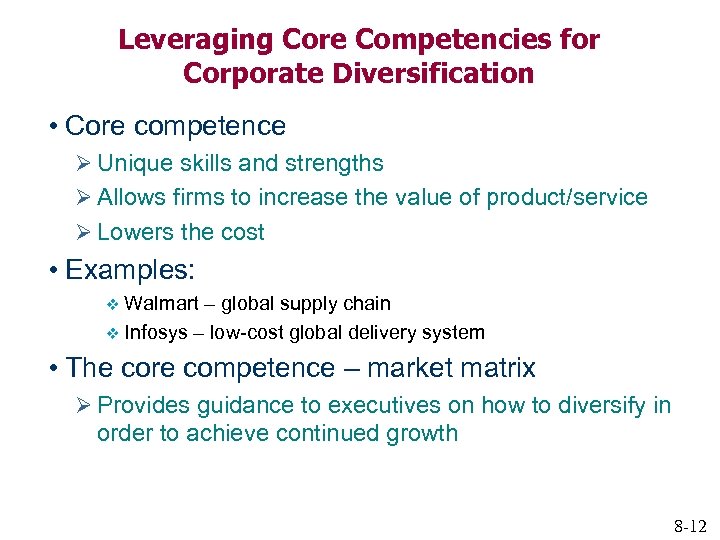 Leveraging Core Competencies for Corporate Diversification

• Core competence

➢ Unique skills and strengths

➢ Allows firms to increase the value of product/service

➢ Lowers the cost

• Examples:

❖ Walmart – global supply chain

❖ Infosys – low-cost global delivery system

• The core competence – market matrix

➢ Provides guidance to executives on how to diversify in order to achieve continued growth

8-12